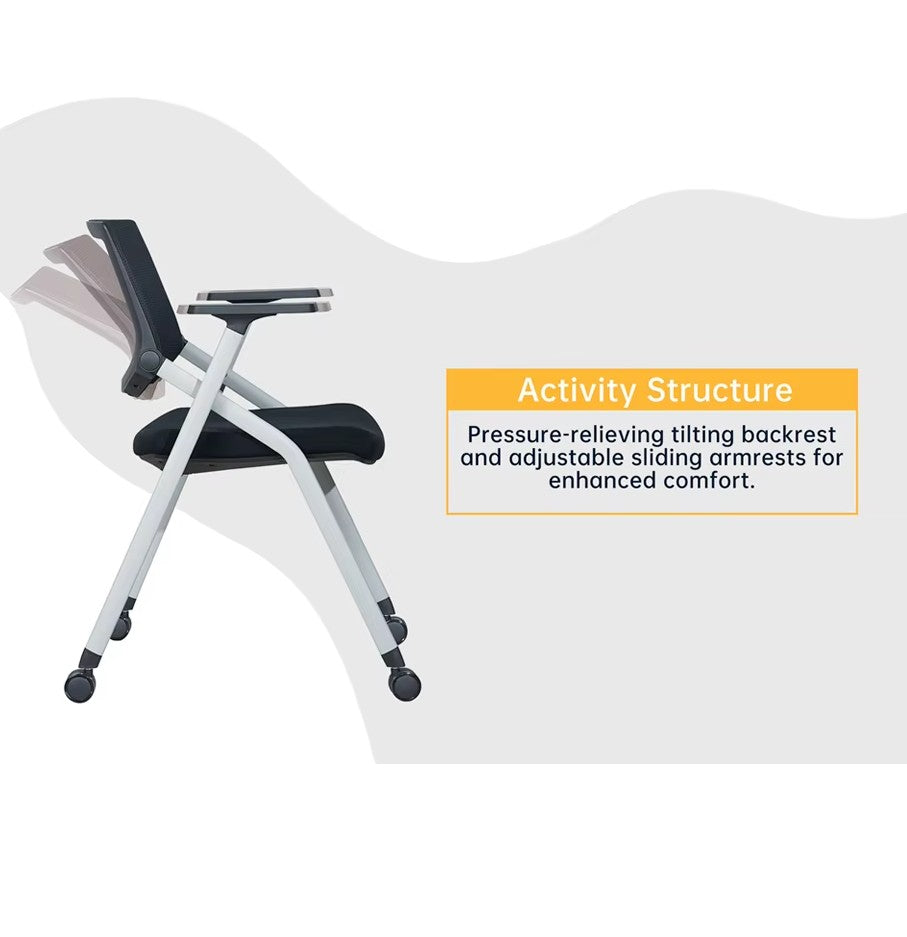 Activity Structure

Pressure-relieving tilting backrest and adjustable sliding armrests for enhanced comfort.